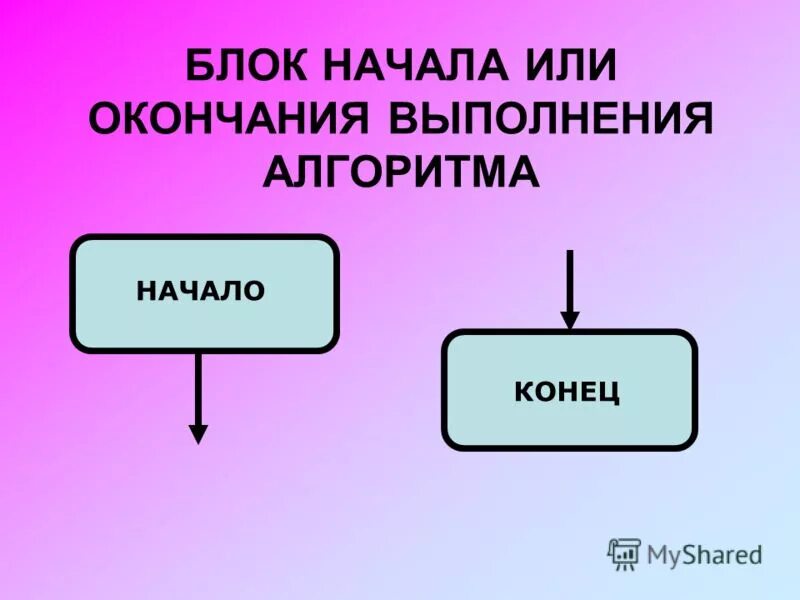 БЛОК НАЧАЛА ИЛИ ОКОНЧАНИЯ ВЫПОЛНЕНИЯ АЛГОРИТМА

НАЧАЛО

КОНЕЦ

MyShared